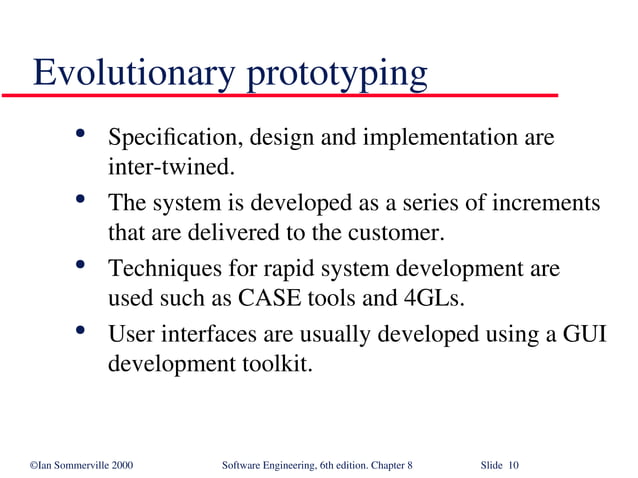 Evolutionary prototyping

• Specification, design and implementation are inter-twined.
• The system is developed as a series of increments that are delivered to the customer.
• Techniques for rapid system development are used such as CASE tools and 4GLs.
• User interfaces are usually developed using a GUI development toolkit.

©Ian Sommerville 2000 Software Engineering, 6th edition. Chapter 8 Slide 10